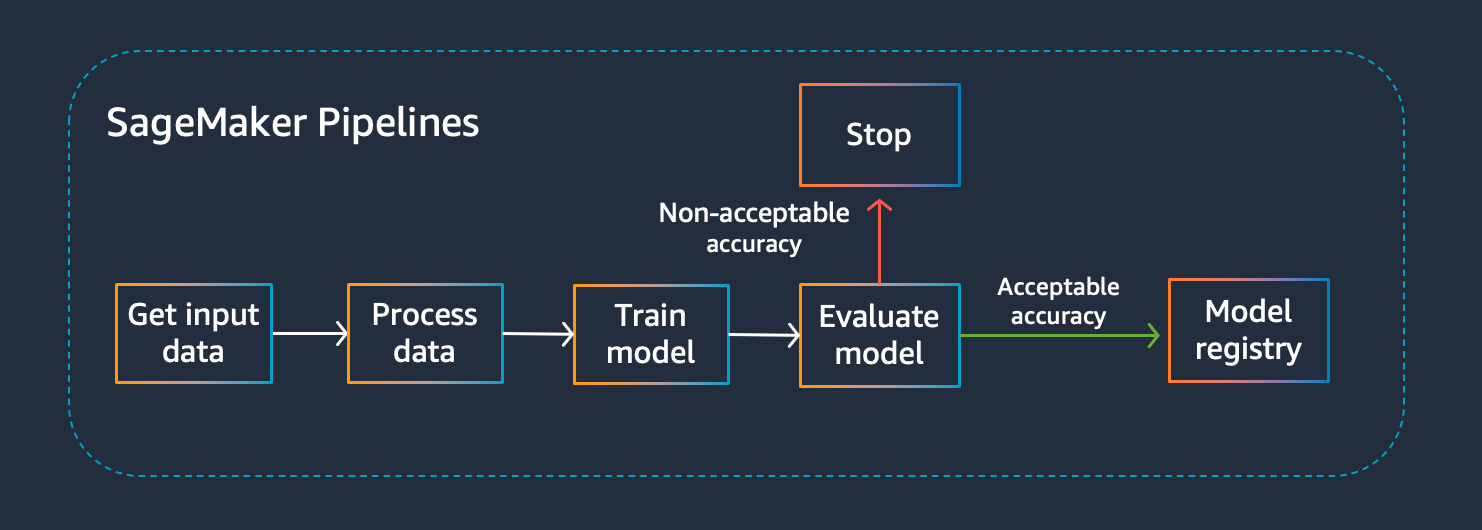 SageMaker Pipelines

Stop

Non-acceptable accuracy

Get input data

Process data

Train model

Evaluate model

Acceptable accuracy

Model registry